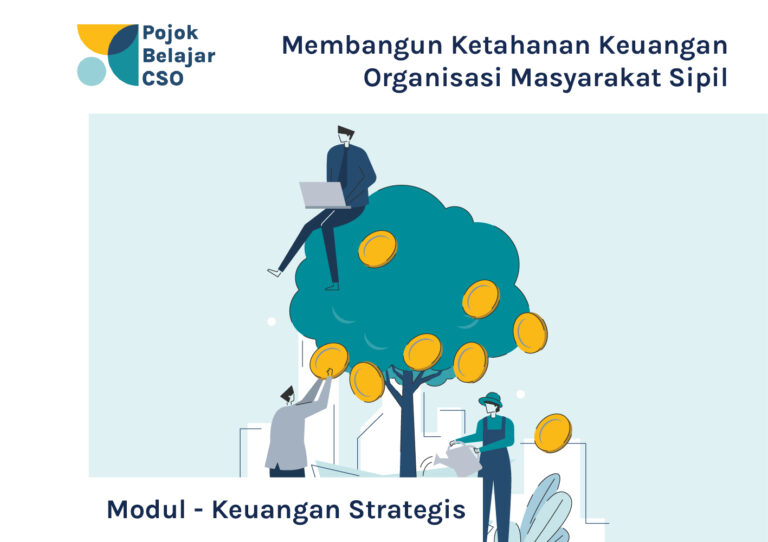 Pojok Belajar CSO

Membangun Ketahanan Keuangan Organisasi Masyarakat Sipil

Modul - Keuangan Strategis